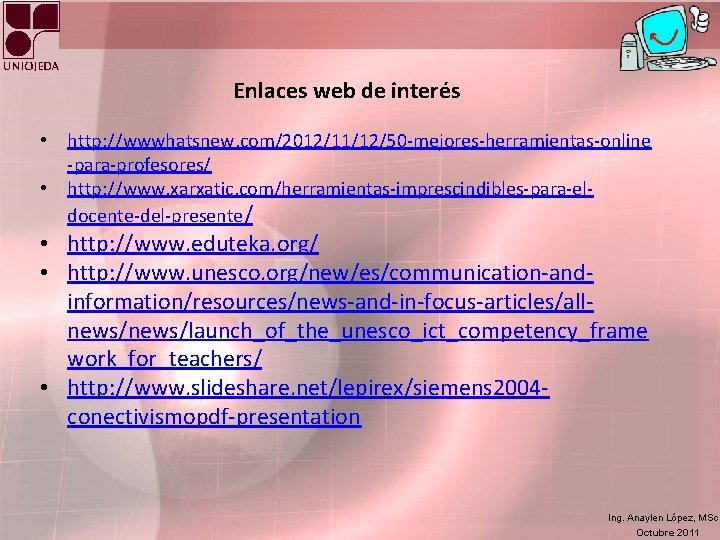 UNIOJEDA

Enlaces web de interés

• http://wwwhatsnew.com/2012/11/12/50-mejores-herramientas-online-para-profesores/
• http://www.xarxatic.com/herramientas-imprescindibles-para-el-docente-del-presente/
• http://www.eduteka.org/
• http://www.unesco.org/new/es/communication-and-information/resources/news-and-in-focus-articles/all-news/news/launch_of_the_unesco_ict_competency_framework_for_teachers/
• http://www.slideshare.net/lepirex/siemens2004-conectivismopdf-presentation

Ing. Anaylen López, MSc
Octubre 2011